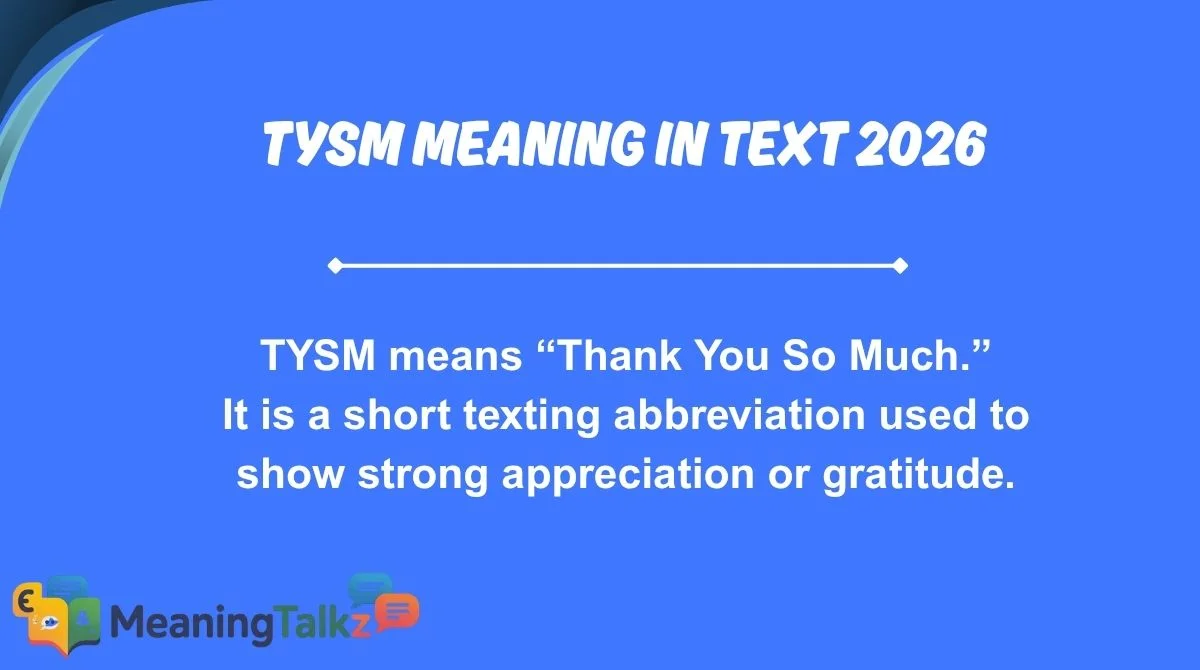 TYSM MEANING IN TEXT 2026

TYSM means “Thank You So Much.” It is a short texting abbreviation used to show strong appreciation or gratitude.

MeaningTalkz